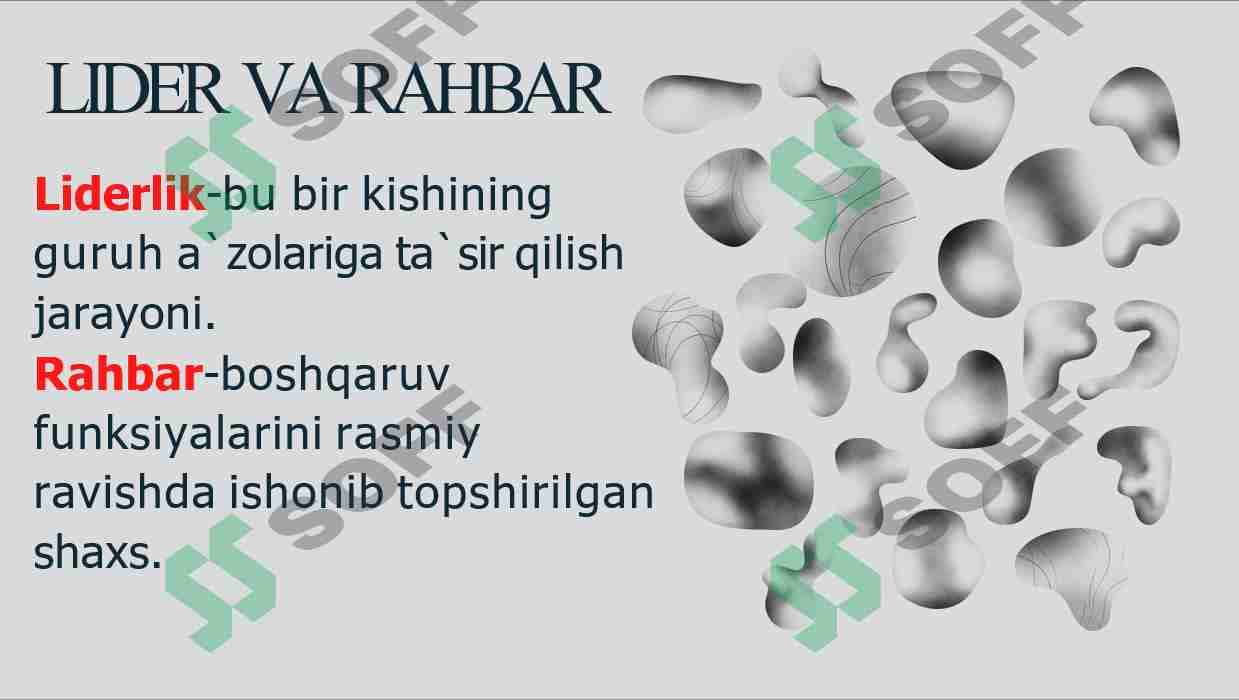 LIDER VA RAHBAR

Liderlik-bu bir kishining guruh a`zolariga ta`sir qilish jarayoni.
Rahbar-boshqaruv funksiyalarini rasmiy ravishda ishonib topshirilgan shaxs.

SOFF SOFF SOFF SOFF